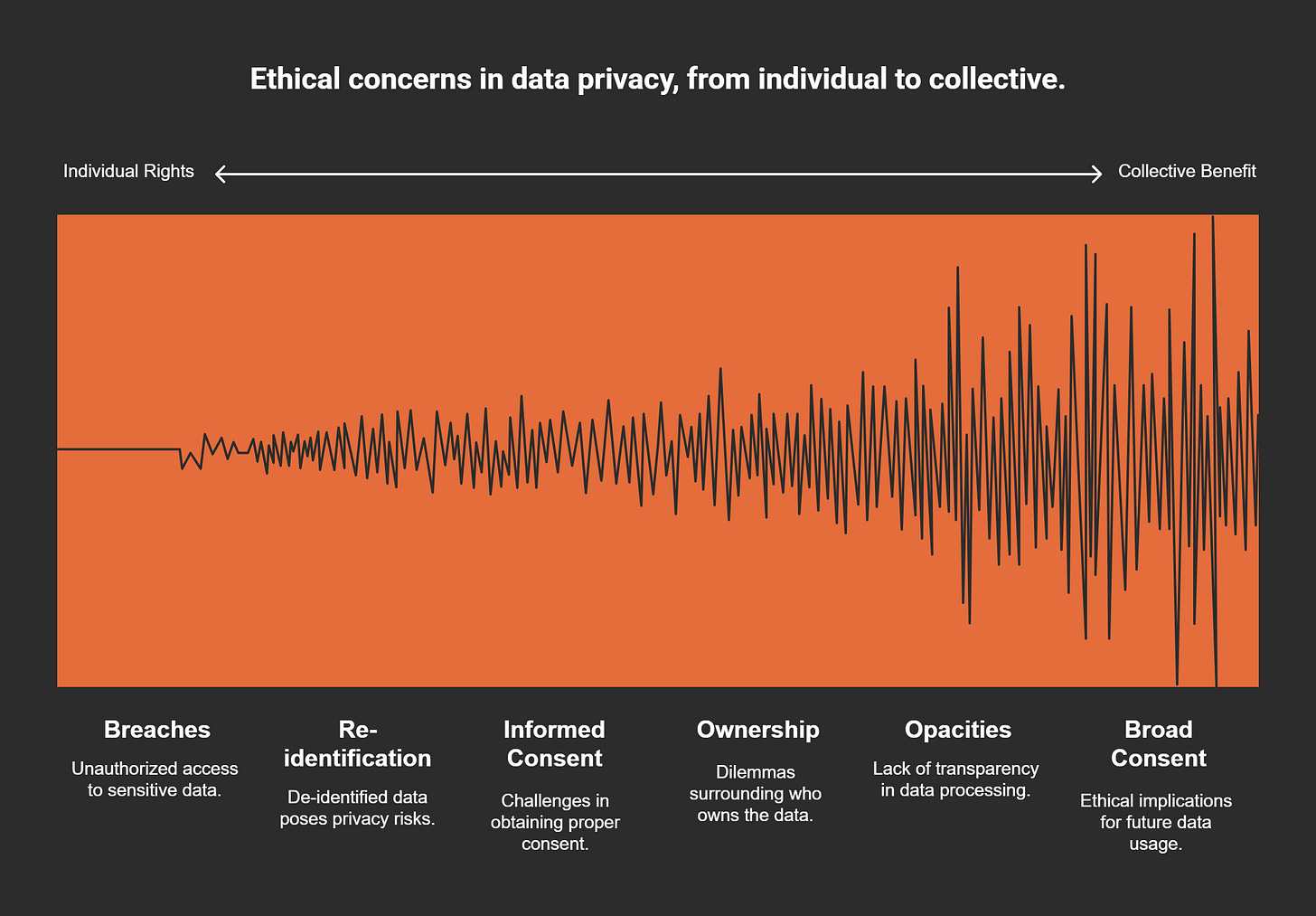 Ethical concerns in data privacy, from individual to collective.

Individual Rights

Collective Benefit

Breaches

Unauthorized access to sensitive data.

Re-identification

De-identified data poses privacy risks.

Informed Consent

Challenges in obtaining proper consent.

Ownership

Dilemmas surrounding who owns the data.

Opacities

Lack of transparency in data processing.

Broad Consent

Ethical implications for future data usage.